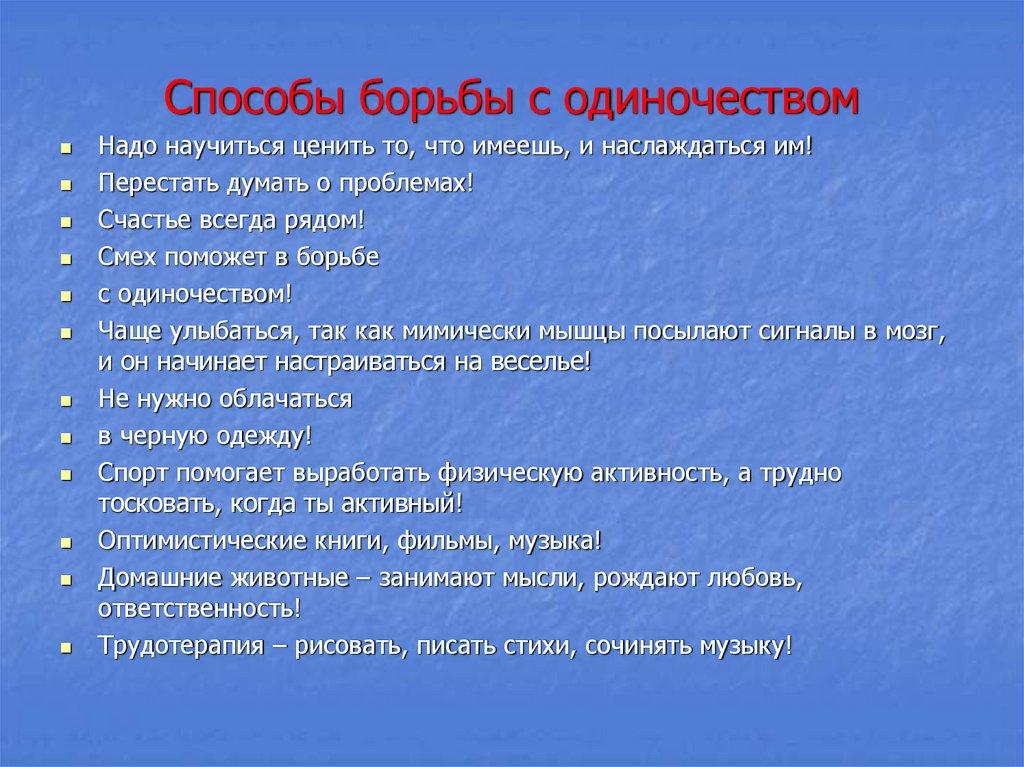 Способы борьбы с одиночеством

- Надо научиться ценить то, что имеешь, и наслаждаться им!
- Перестать думать о проблемах!
- Счастье всегда рядом!
- Смех поможет в борьбе
- с одиночеством!
- Чаще улыбаться, так как мимически мышцы посылают сигналы в мозг, и он начинает настраиваться на веселье!
- Не нужно облачаться
- в черную одежду!
- Спорт помогает выработать физическую активность, а трудно тосковать, когда ты активный!
- Оптимистические книги, фильмы, музыка!
- Домашние животные – занимают мысли, рождают любовь, ответственность!
- Трудотерапия – рисовать, писать стихи, сочинять музыку!